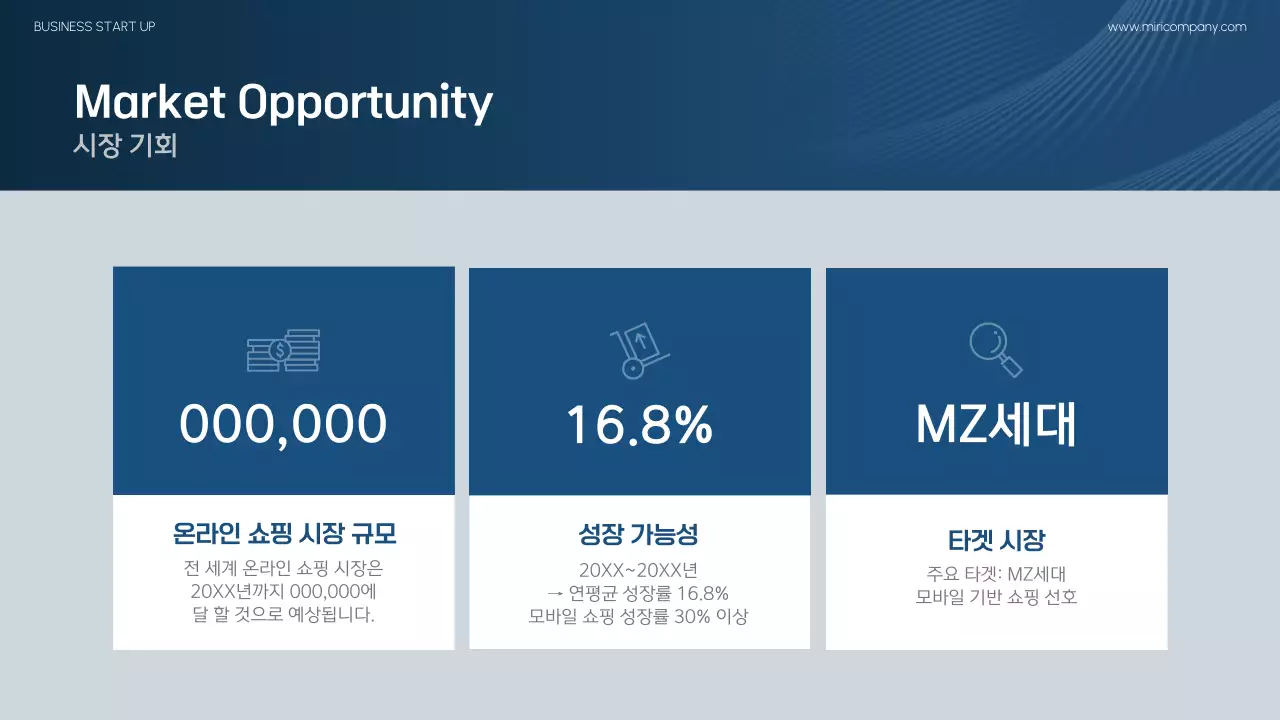 BUSINESS START UP

www.miricompany.com

Market Opportunity
시장 기회

000,000

온라인 쇼핑 시장 규모

전 세계 온라인 쇼핑 시장은 20XX년까지 000,000에 달 할 것으로 예상됩니다.

16.8%

성장 가능성

20XX~20XX년
→ 연평균 성장률 16.8%
모바일 쇼핑 성장률 30% 이상

MZ세대

타겟 시장

주요 타겟: MZ세대
모바일 기반 쇼핑 선호